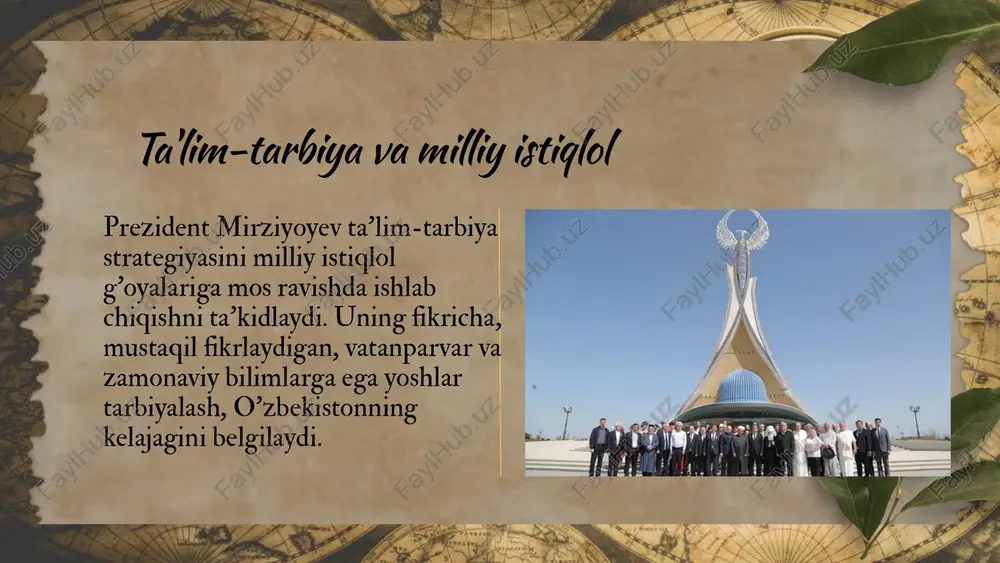 Ta'lim-tarbiya va milliy istiqlol

Prezident Mirziyoyev ta'lim-tarbiya strategiyasini milliy istiqlol g'oyalariga mos ravishda ishlab chiqishni ta'kidlaydi. Uning fikricha, mustaqil fikrlaydigan, vatanparvar va zamonaviy bilimlarga ega yoshlar tarbiyalash, O'zbekistonning kelajagini belgilaydi.

FaylHub.uz